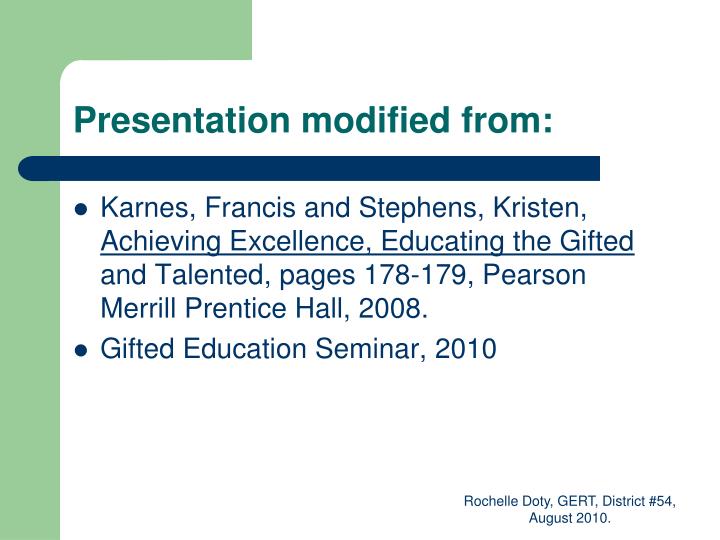 Presentation modified from:

- Karnes, Francis and Stephens, Kristen, Achieving Excellence, Educating the Gifted and Talented, pages 178-179, Pearson Merrill Prentice Hall, 2008.
- Gifted Education Seminar, 2010

Rochelle Doty, GERT, District #54, August 2010.